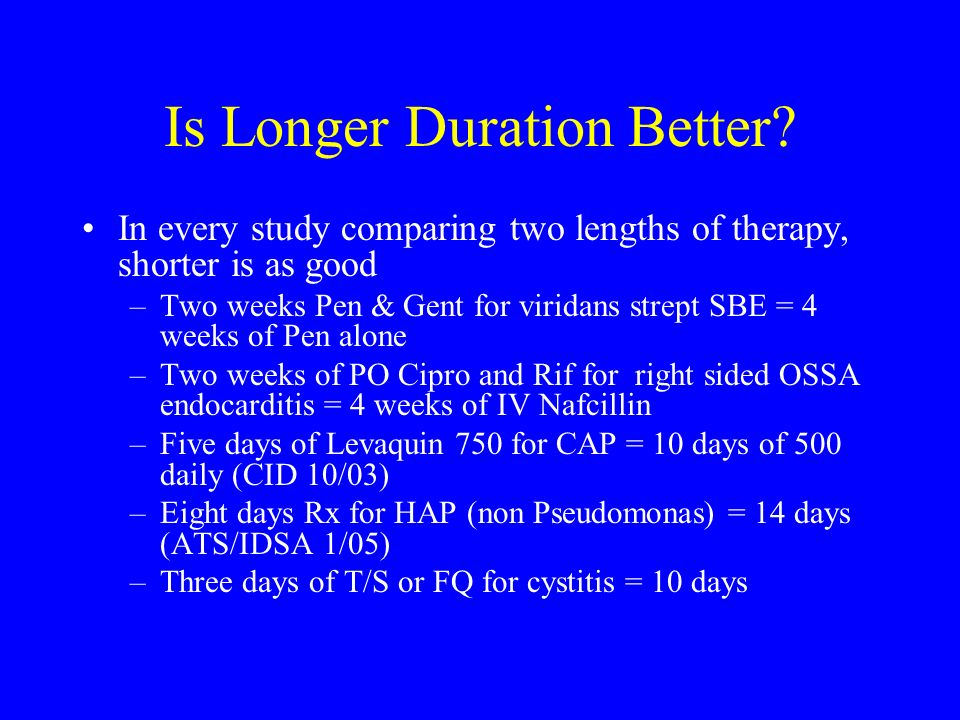 Is Longer Duration Better?

• In every study comparing two lengths of therapy, shorter is as good
– Two weeks Pen & Gent for viridans strept SBE = 4 weeks of Pen alone
– Two weeks of PO Cipro and Rif for right sided OSSA endocarditis = 4 weeks of IV Nafcillin
– Five days of Levaquin 750 for CAP = 10 days of 500 daily (CID 10/03)
– Eight days Rx for HAP (non Pseudomonas) = 14 days (ATS/IDSA 1/05)
– Three days of T/S or FQ for cystitis = 10 days